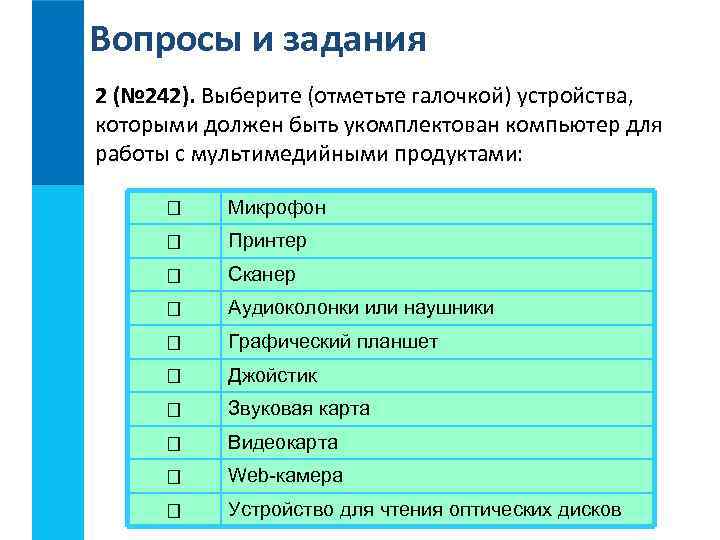 Вопросы и задания

2 (№242). Выберите (отметьте галочкой) устройства, которыми должен быть укомплектован компьютер для работы с мультимедийными продуктами:

| | |
|---|---|
| ☐ | Микрофон |
| ☐ | Принтер |
| ☐ | Сканер |
| ☐ | Аудиоколонки или наушники |
| ☐ | Графический планшет |
| ☐ | Джойстик |
| ☐ | Звуковая карта |
| ☐ | Видеокарта |
| ☐ | Web-камера |
| ☐ | Устройство для чтения оптических дисков |